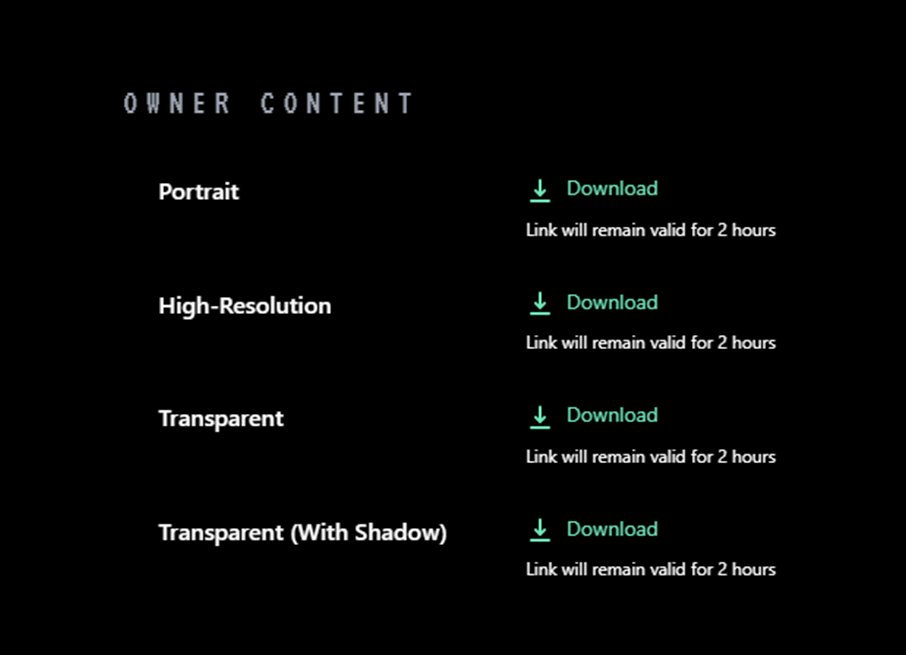 OWNER CONTENT

Portrait
Download
Link will remain valid for 2 hours

High-Resolution
Download
Link will remain valid for 2 hours

Transparent
Download
Link will remain valid for 2 hours

Transparent (With Shadow)
Download
Link will remain valid for 2 hours